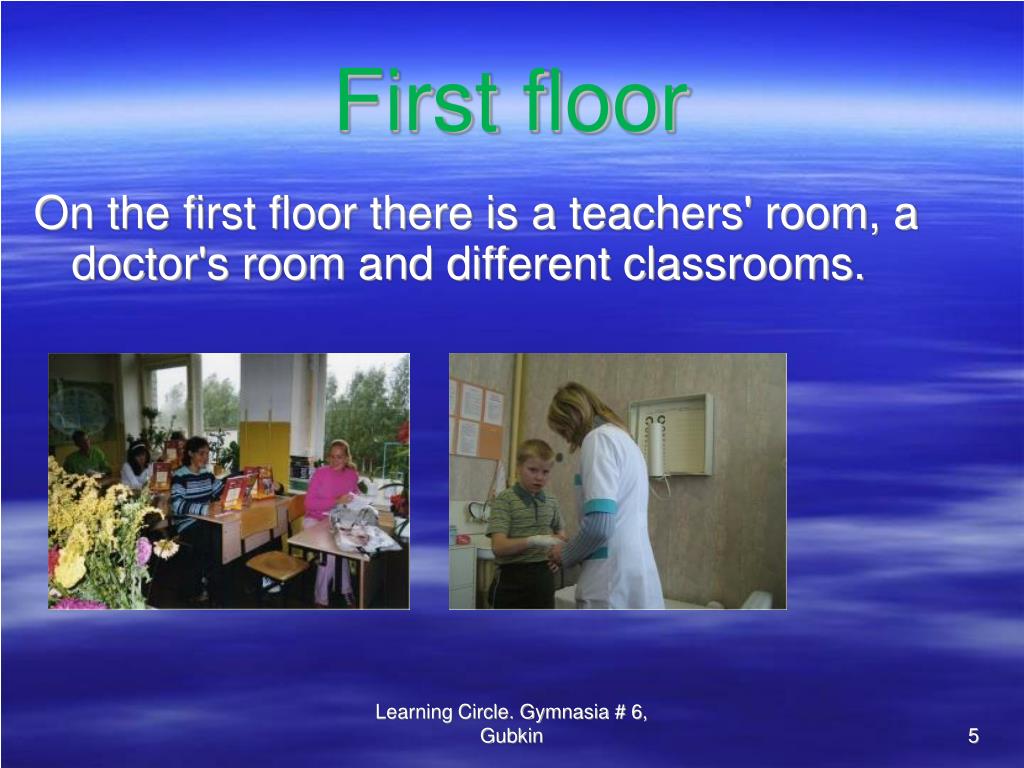 First floor

On the first floor there is a teachers' room, a doctor's room and different classrooms.

Learning Circle. Gymnasia # 6, Gubkin

5